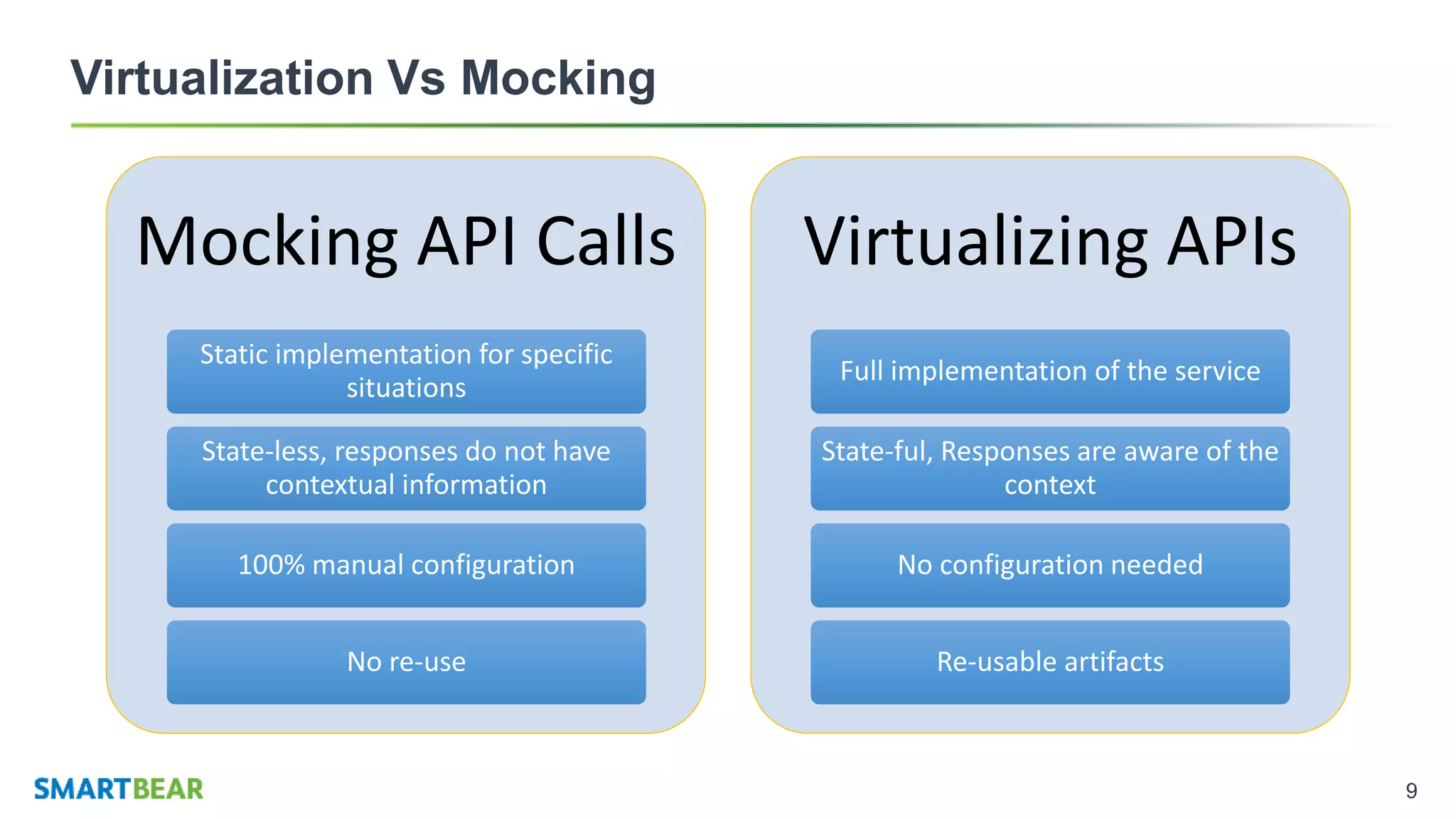 Virtualization Vs Mocking

Mocking API Calls

Static implementation for specific situations

State-less, responses do not have contextual information

100% manual configuration

No re-use

Virtualizing APIs

Full implementation of the service

State-ful, Responses are aware of the context

No configuration needed

Re-usable artifacts

SMARTBEAR

9